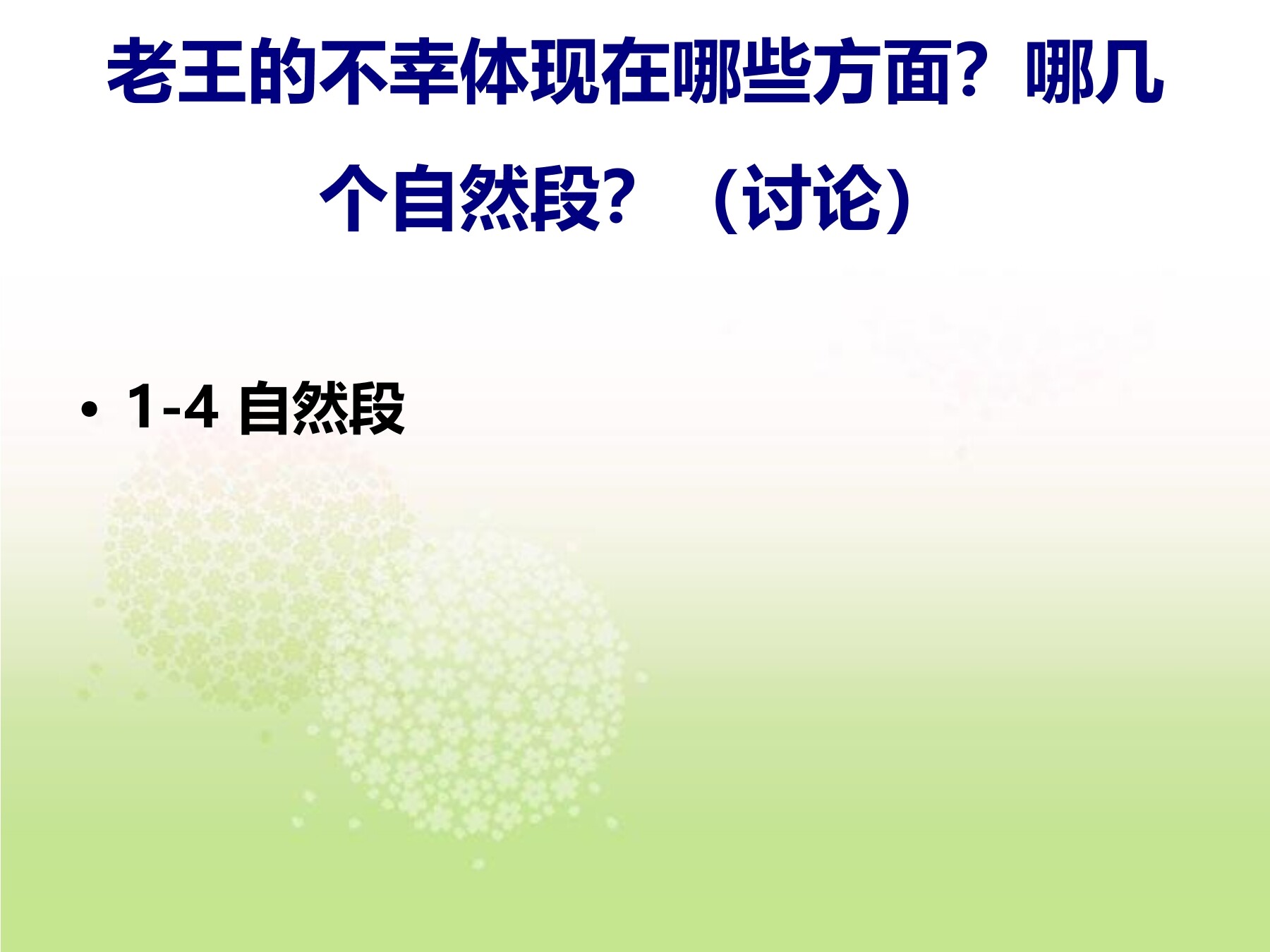 老王的不幸体现在哪些方面？哪几个自然段？（讨论）

• 1-4 自然段